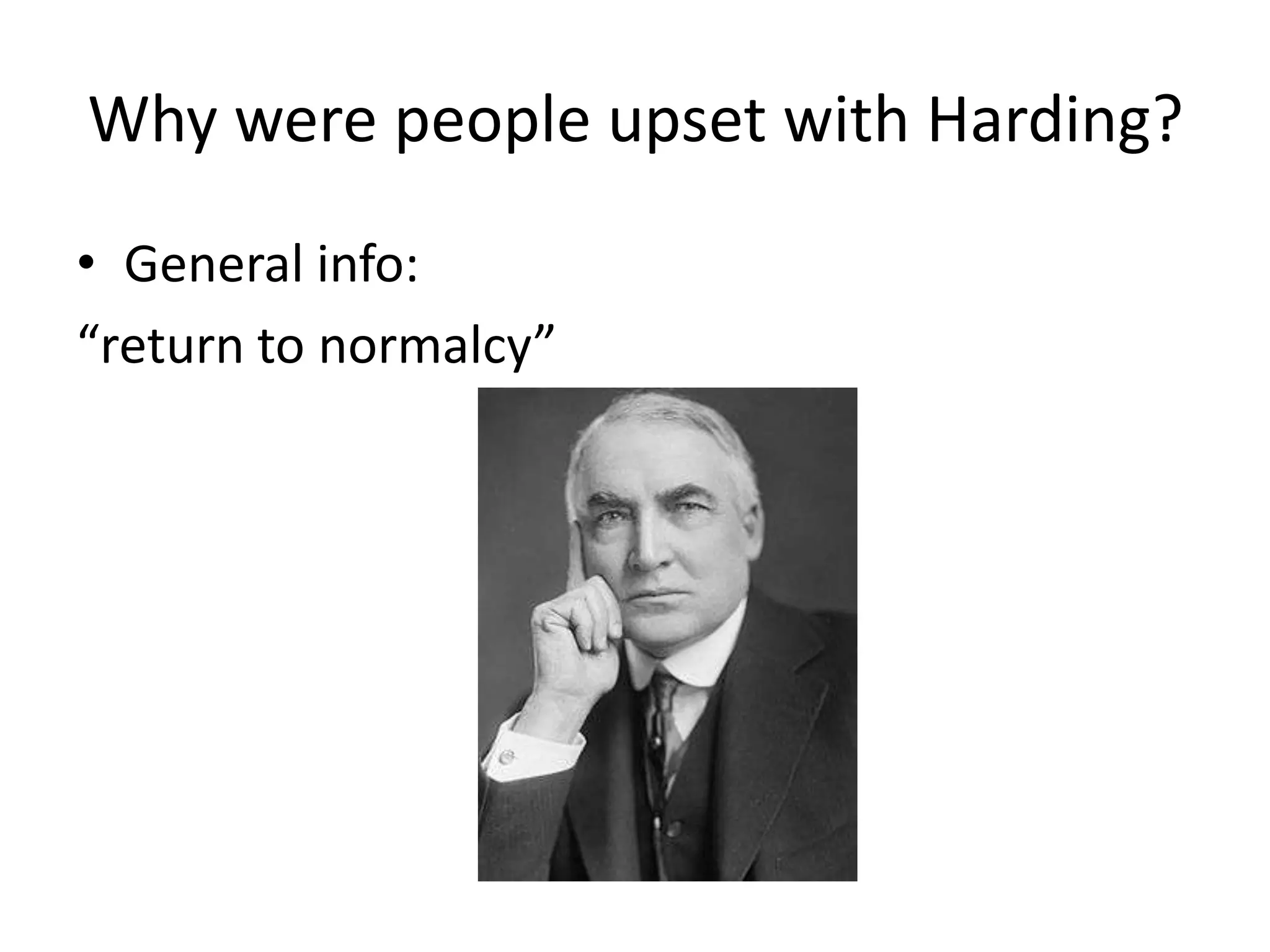 Why were people upset with Harding?

• General info:

“return to normalcy”